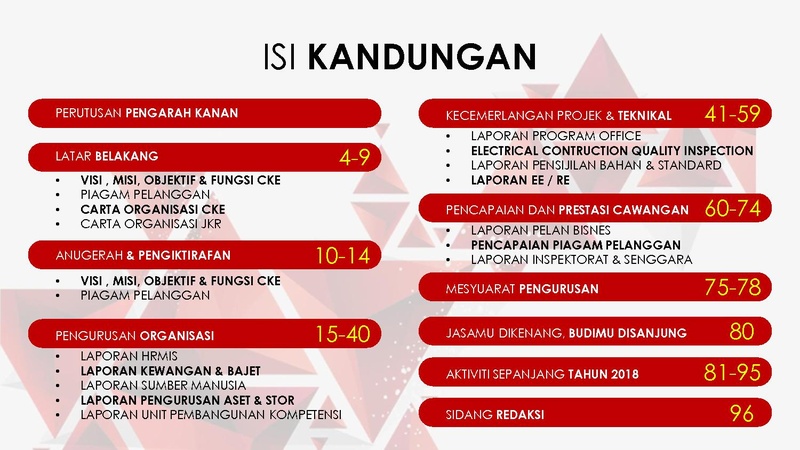 ISI KANDUNGAN

PERUTUSAN PENGARAH KANAN

LATAR BELAKANG 4-9
- VISI , MISI, OBJEKTIF & FUNGSI CKE
- PIAGAM PELANGGAN
- CARTA ORGANISASI CKE
- CARTA ORGANISASI JKR

ANUGERAH & PENGIKTIRAFAN 10-14
- VISI , MISI, OBJEKTIF & FUNGSI CKE
- PIAGAM PELANGGAN

PENGURUSAN ORGANISASI 15-40
- LAPORAN HRMIS
- LAPORAN KEWANGAN & BAJET
- LAPORAN SUMBER MANUSIA
- LAPORAN PENGURUSAN ASET & STOR
- LAPORAN UNIT PEMBANGUNAN KOMPETENSI

KECEMERLANGAN PROJEK & TEKNIKAL 41-59
- LAPORAN PROGRAM OFFICE
- ELECTRICAL CONTRUCTION QUALITY INSPECTION
- LAPORAN PENSIJILAN BAHAN & STANDARD
- LAPORAN EE / RE

PENCAPAIAN DAN PRESTASI CAWANGAN 60-74
- LAPORAN PELAN BISNES
- PENCAPAIAN PIAGAM PELANGGAN
- LAPORAN INSPEKTORAT & SENGGARA

MESYUARAT PENGURUSAN 75-78

JASAMU DIKENANG, BUDIMU DISANJUNG 80

AKTIVITI SEPANJANG TAHUN 2018 81-95

SIDANG REDAKSI 96